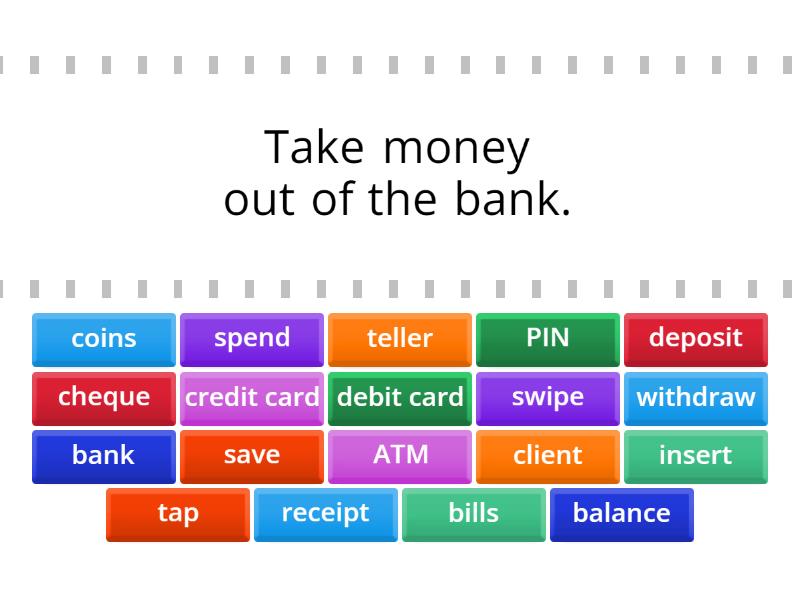 Take money out of the bank.

coins
spend
teller
PIN
deposit
cheque
credit card
debit card
swipe
withdraw
bank
save
ATM
client
insert
tap
receipt
bills
balance